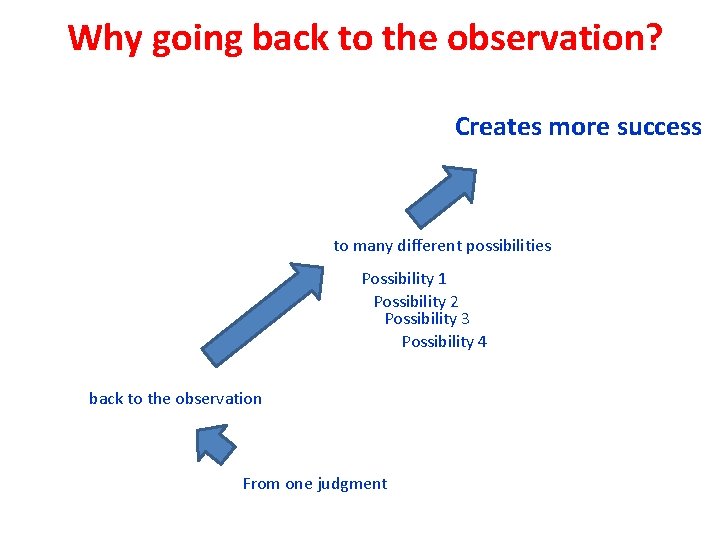 Why going back to the observation?

Creates more success

to many different possibilities

Possibility 1
Possibility 2
Possibility 3
Possibility 4

back to the observation

From one judgment